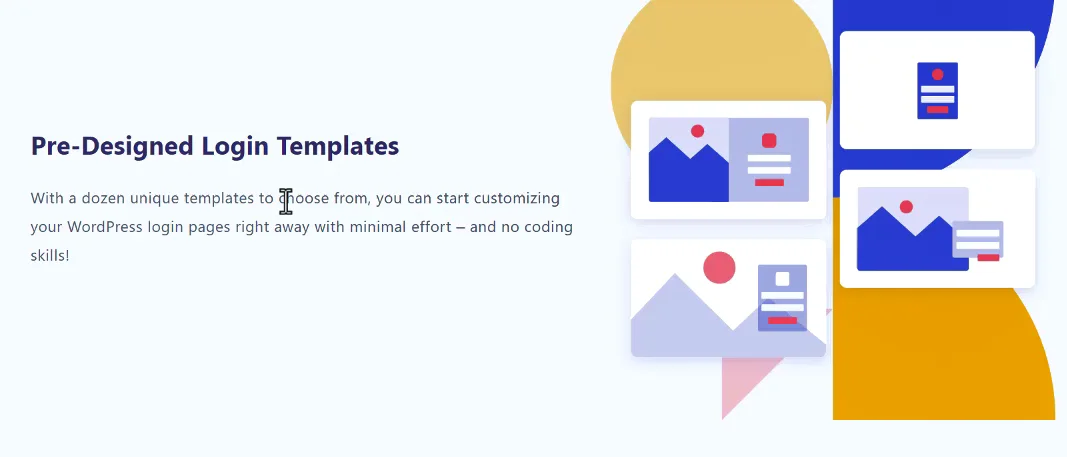 Pre-Designed Login Templates

With a dozen unique templates to choose from, you can start customizing your WordPress login pages right away with minimal effort – and no coding skills!